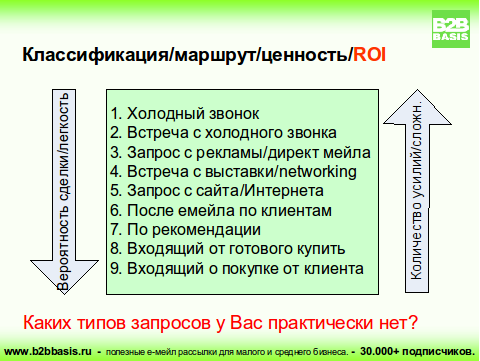 B2B BASIS

Классификация/маршрут/ценность/ROI

Вероятность сделки/легкость

1. Холодный звонок
2. Встреча с холодного звонка
3. Запрос с рекламы/директ мейла
4. Встреча с выставки/networking
5. Запрос с сайта/Интернета
6. После емейла по клиентам
7. По рекомендации
8. Входящий от готового купить
9. Входящий о покупке от клиента

Количество усилий/сложн.

Каких типов запросов у Вас практически нет?

www.b2bbasis.ru - полезные е-мейл рассылки для малого и среднего бизнеса. - 30.000+ подписчиков.